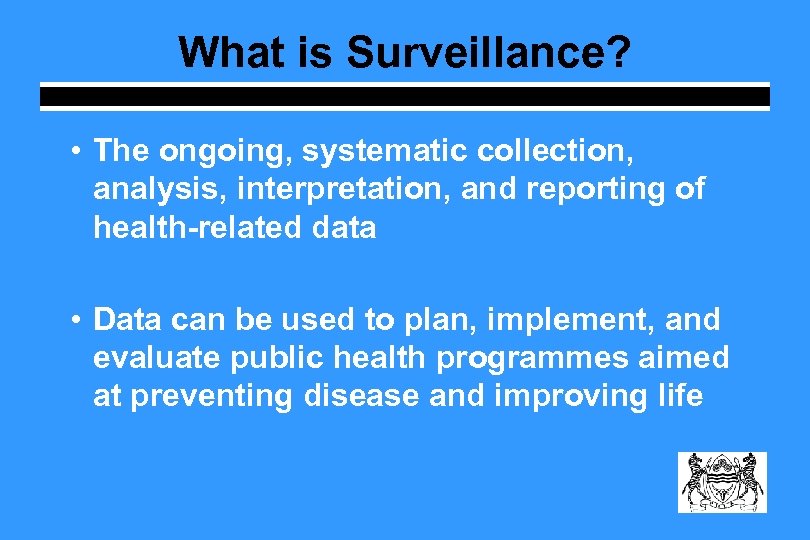 What is Surveillance?

• The ongoing, systematic collection, analysis, interpretation, and reporting of health-related data

• Data can be used to plan, implement, and evaluate public health programmes aimed at preventing disease and improving life